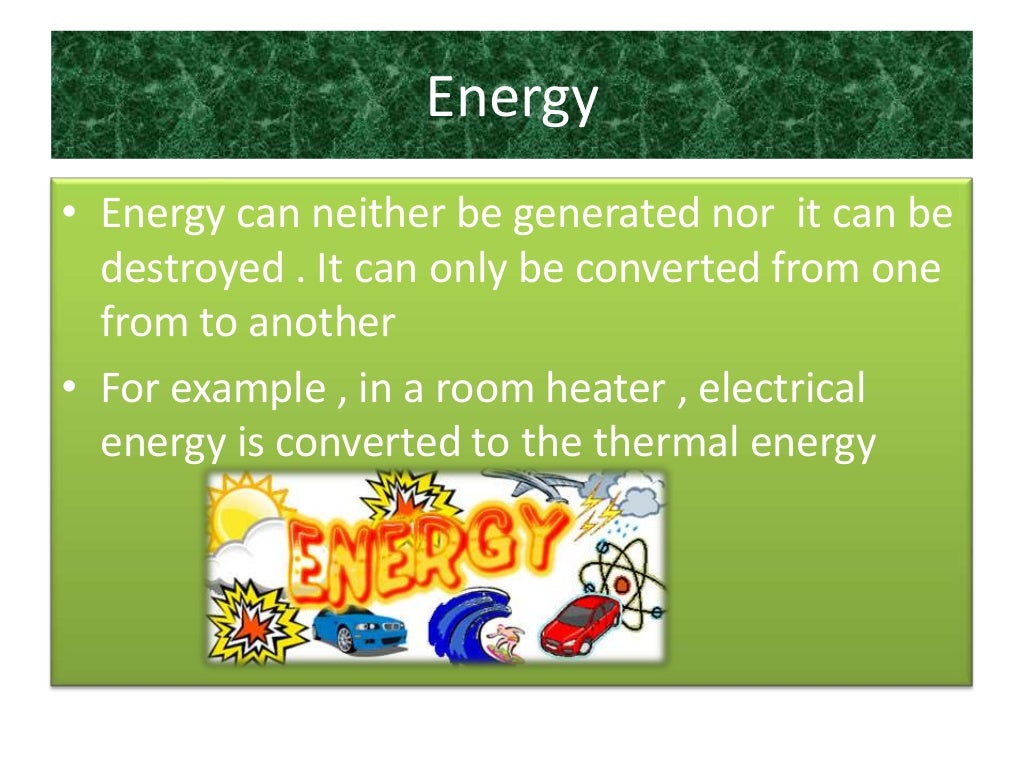 Energy

• Energy can neither be generated nor it can be destroyed . It can only be converted from one from to another
• For example , in a room heater , electrical energy is converted to the thermal energy

ENERGY